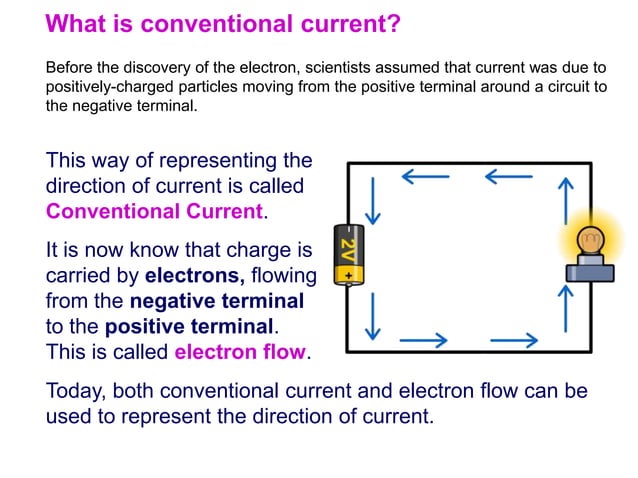 What is conventional current?

Before the discovery of the electron, scientists assumed that current was due to positively-charged particles moving from the positive terminal around a circuit to the negative terminal.

This way of representing the direction of current is called Conventional Current.

It is now know that charge is carried by electrons, flowing from the negative terminal to the positive terminal. This is called electron flow.

2V
+

Today, both conventional current and electron flow can be used to represent the direction of current.